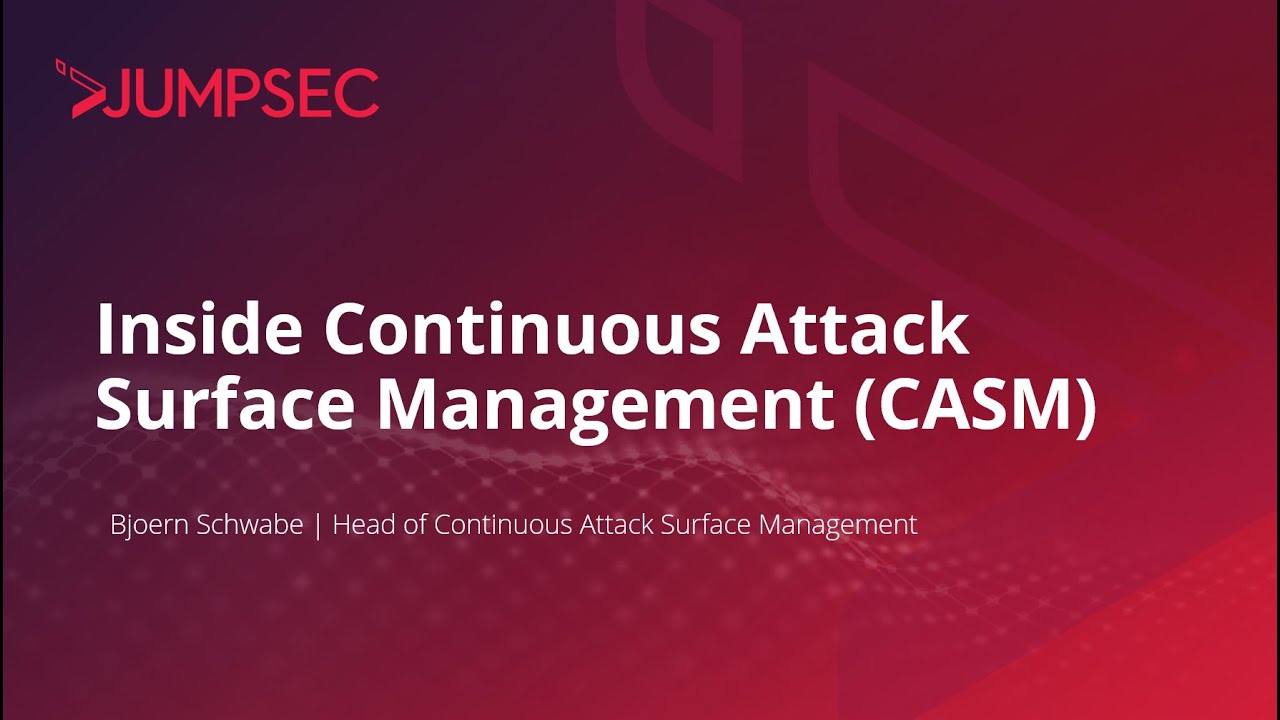 JUMPSEC

Inside Continuous Attack Surface Management (CASM)

Bjoern Schwabe | Head of Continuous Attack Surface Management